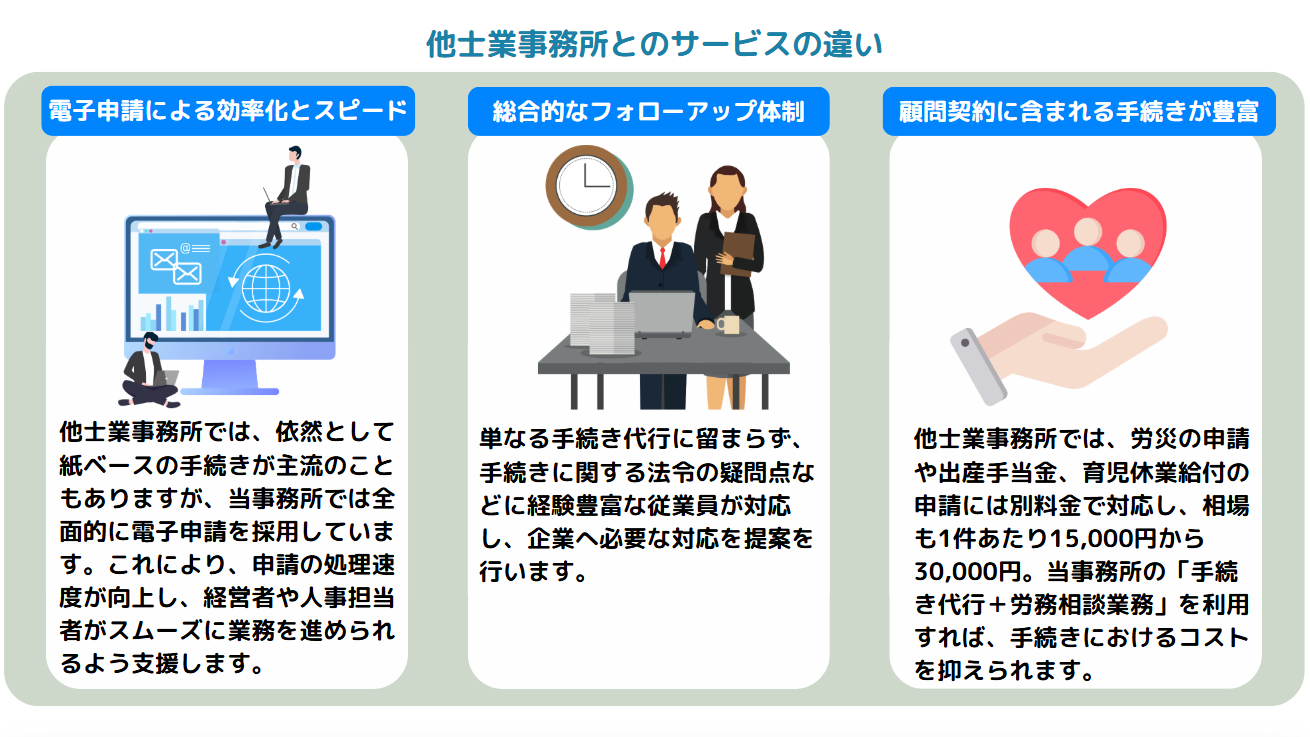 他士業事務所とのサービスの違い

電子申請による効率化とスピード

他士業事務所では、依然として紙ベースの手続きが主流のこともありますが、当事務所では全面的に電子申請を採用しています。これにより、申請の処理速度が向上し、経営者や人事担当者がスムーズに業務を進められるよう支援します。

総合的なフォローアップ体制

単なる手続き代行に留まらず、手続きに関する法令の疑問点などに経験豊富な従業員が対応し、企業へ必要な対応を提案を行います。

顧問契約に含まれる手続きが豊富

他士業事務所では、労災の申請や出産手当金、育児休業給付の申請には別料金で対応し、相場も1件あたり15,000円から30,000円。当事務所の「手続き代行＋労務相談業務」を利用すれば、手続きにおけるコストを抑えられます。